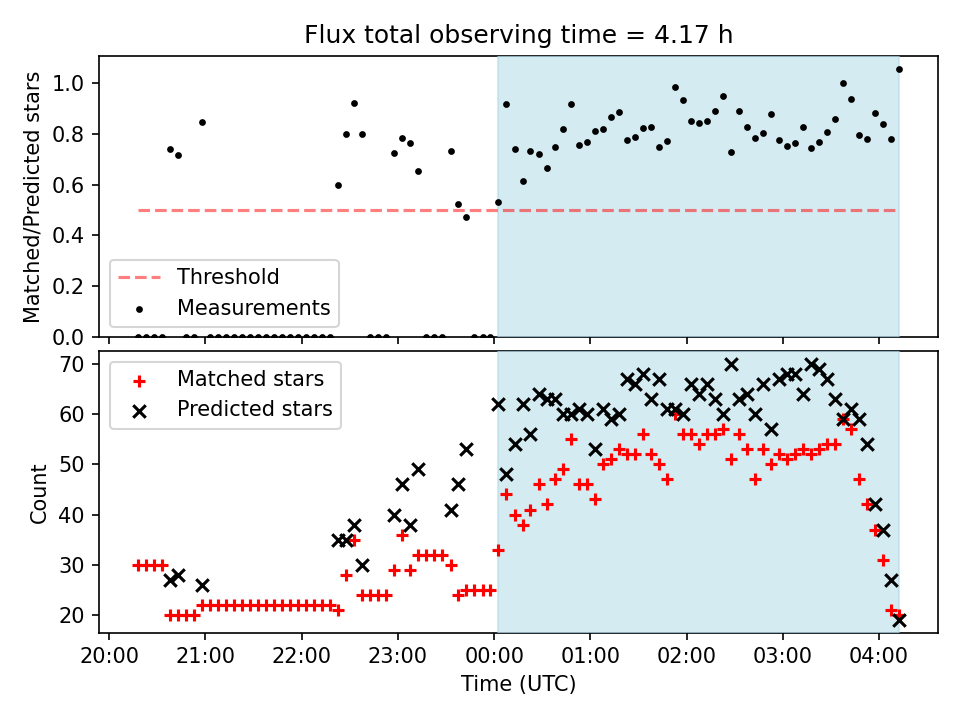 Flux total observing time = 4.17 h

Matched/Predicted stars

1.0
0.8
0.6
0.4
0.2
0.0

Threshold
Measurements

Count

70
60
50
40
30
20

Matched stars
Predicted stars

20:00 21:00 22:00 23:00 00:00 01:00 02:00 03:00 04:00

Time (UTC)